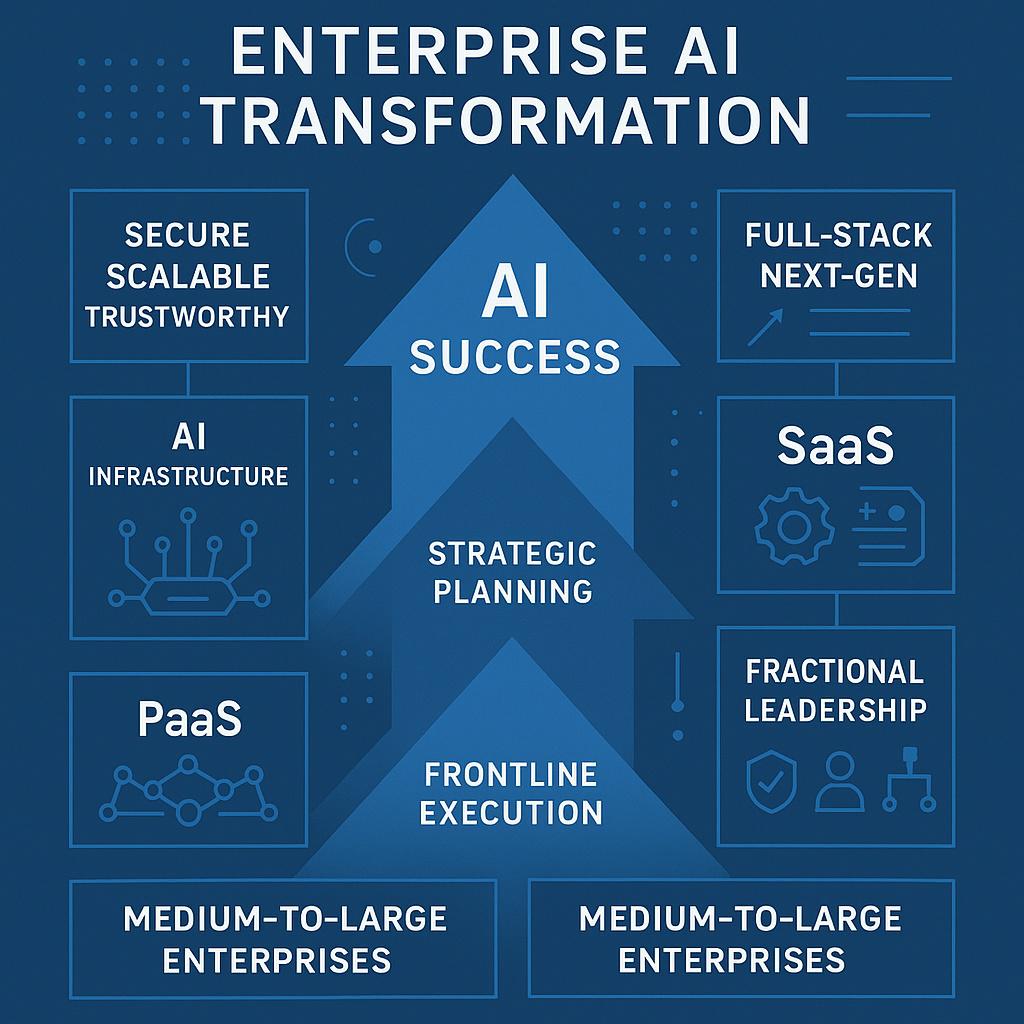 ENTERPRISE AI TRANSFORMATION

SECURE
SCALABLE
TRUSTWORTHY

AI
INFRASTRUCTURE

PaaS

AI
SUCCESS

STRATEGIC
PLANNING

FRONTLINE
EXECUTION

FULL-STACK
NEXT-GEN

SaaS

FRACTIONAL
LEADERSHIP

MEDIUM-TO-LARGE
ENTERPRISES

MEDIUM-TO-LARGE
ENTERPRISES